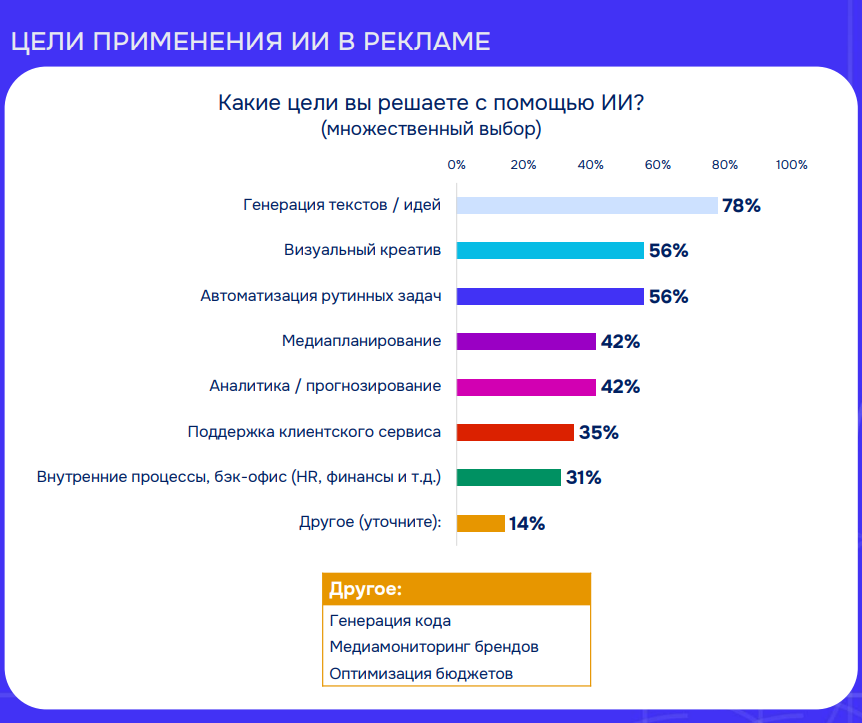 ЦЕЛИ ПРИМЕНЕНИЯ ИИ В РЕКЛАМЕ

Какие цели вы решаете с помощью ИИ?
(множественный выбор)

0% 20% 40% 60% 80% 100%

Генерация текстов / идей 78%

Визуальный креатив 56%

Автоматизация рутинных задач 56%

Медиапланирование 42%

Аналитика / прогнозирование 42%

Поддержка клиентского сервиса 35%

Внутренние процессы, бэк-офис (HR, финансы и т.д.) 31%

Другое (уточните): 14%

Другое:
Генерация кода
Медиамониторинг брендов
Оптимизация бюджетов